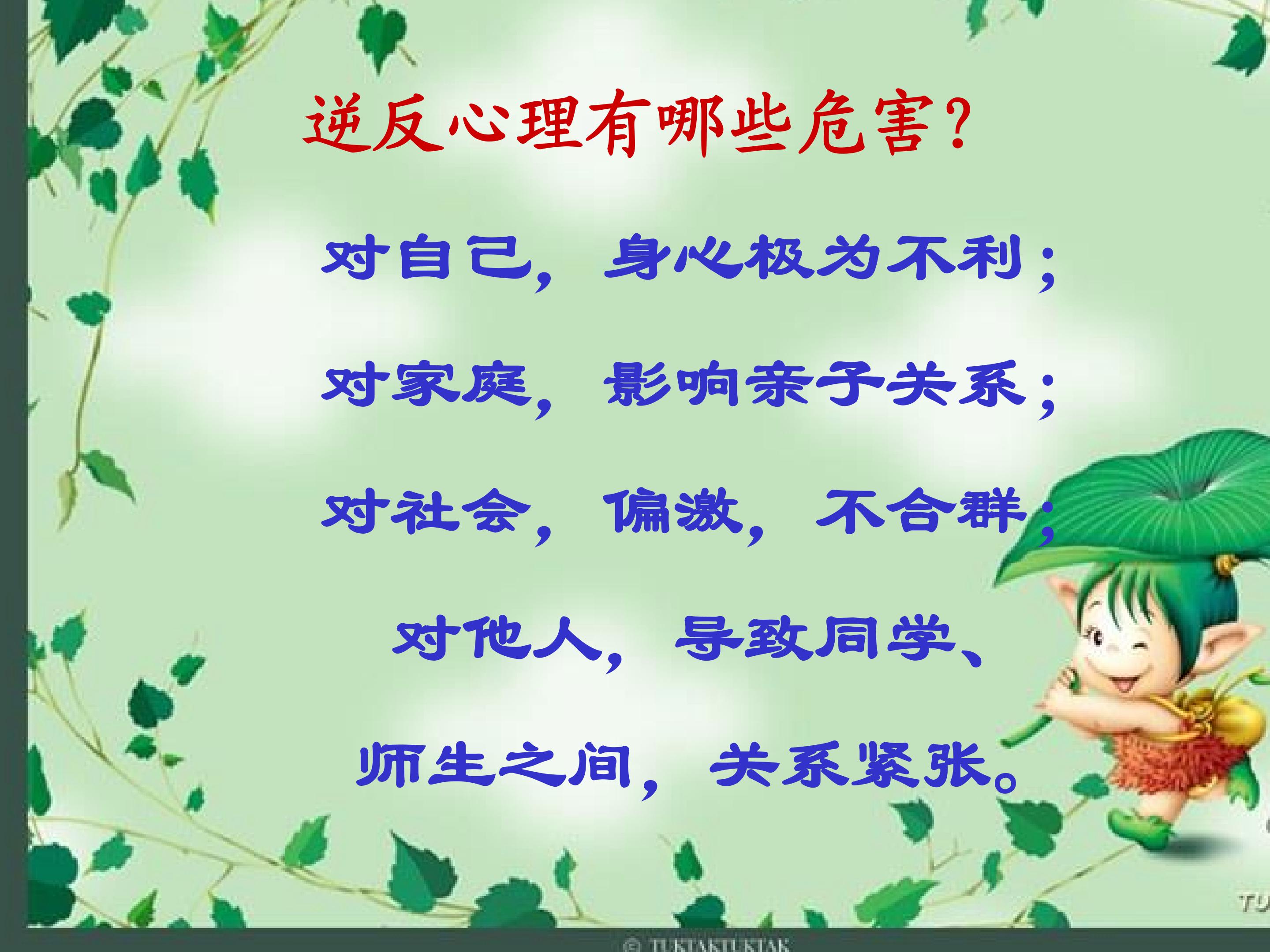 逆反心理有哪些危害?

对自己，身心极为不利；

对家庭，影响亲子关系；

对社会，偏激，不合群；

对他人，导致同学、

师生之间，关系紧张。

TU

© TUKTAKTUKTAK